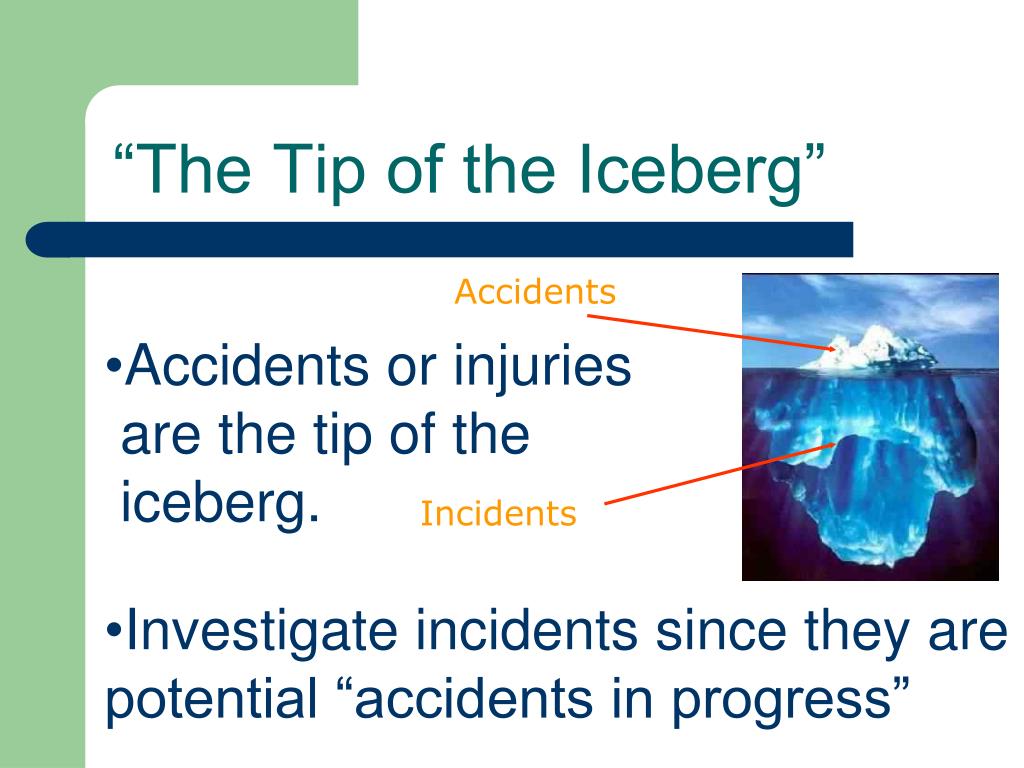 “The Tip of the Iceberg”

Accidents

•Accidents or injuries are the tip of the iceberg.

Incidents

•Investigate incidents since they are potential “accidents in progress”